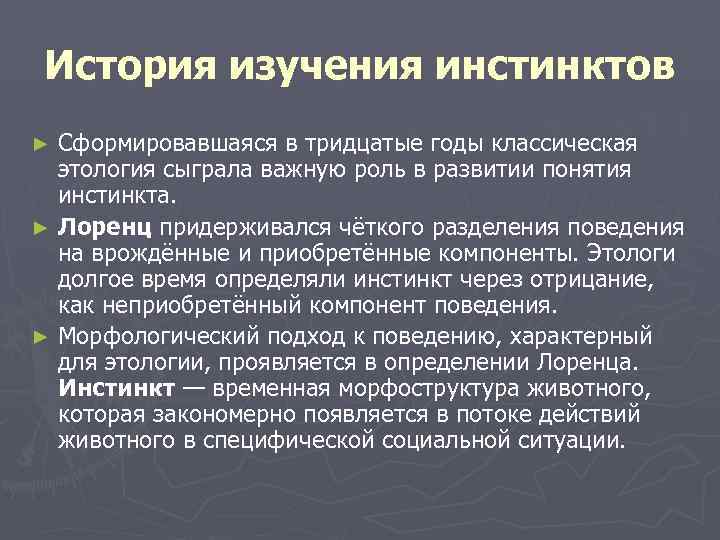 История изучения инстинктов

► Сформировавшаяся в тридцатые годы классическая этология сыграла важную роль в развитии понятия инстинкта.

► Лоренц придерживался чёткого разделения поведения на врождённые и приобретённые компоненты. Этологи долгое время определяли инстинкт через отрицание, как неприобретённый компонент поведения.

► Морфологический подход к поведению, характерный для этологии, проявляется в определении Лоренца. Инстинкт — временная морфоструктура животного, которая закономерно появляется в потоке действий животного в специфической социальной ситуации.